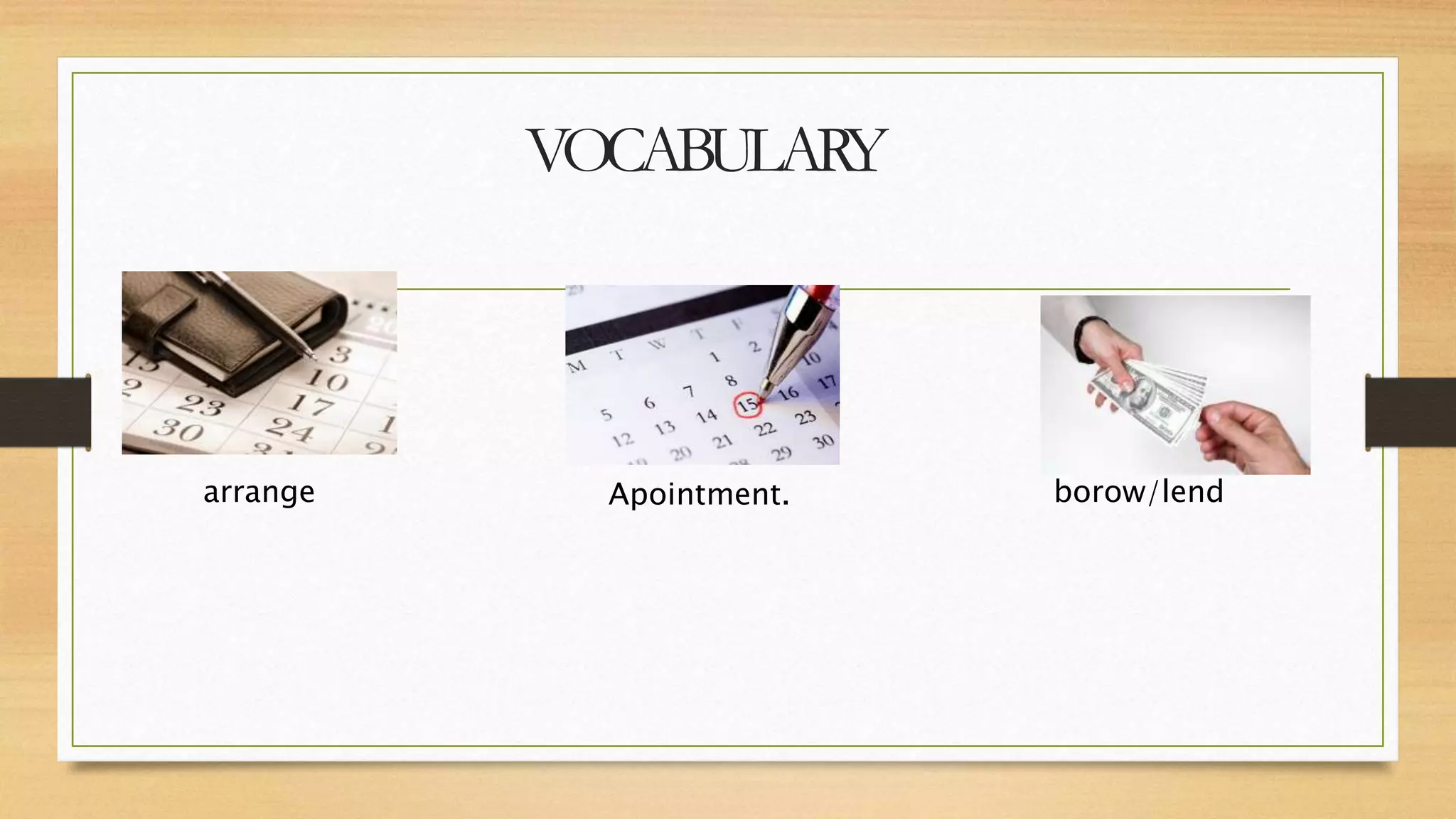 VOCABULARY

arrange

Apointment.

borow/lend